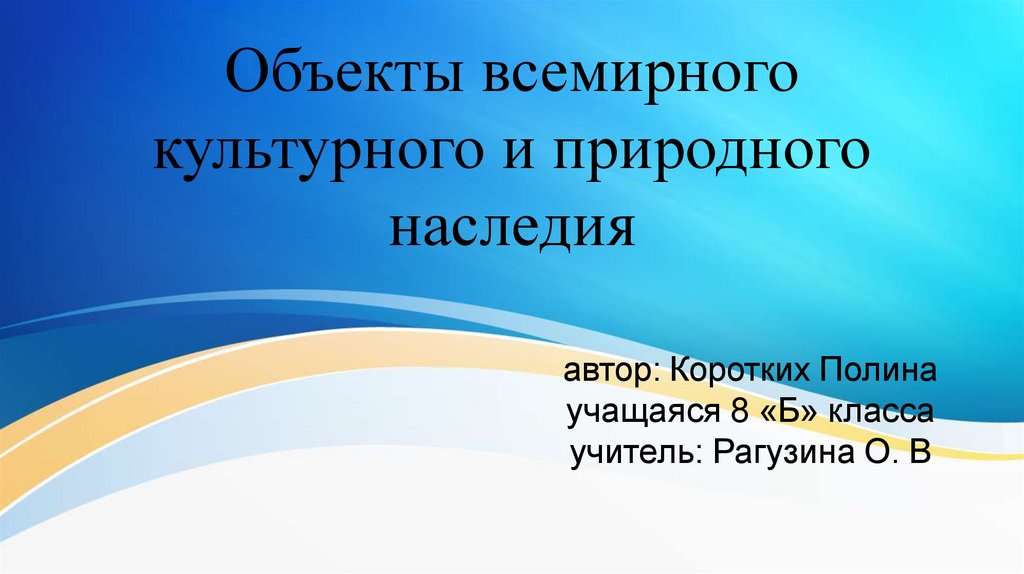 Объекты всемирного культурного и природного наследия

автор: Коротких Полина
учащаяся 8 «Б» класса
учитель: Рагузина О. В